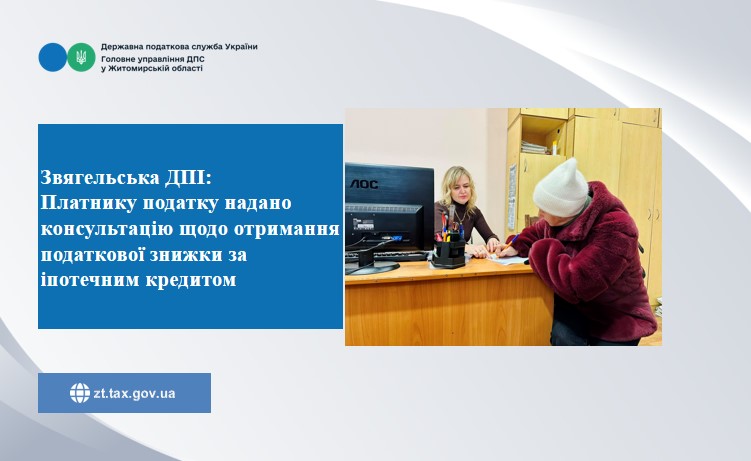 Державна податкова служба України
Головне управління ДПС
у Житомирській області

Звягельська ДПІ:
Платнику податку надано консультацію щодо отримання податкової знижки за іпотечним кредитом

AOC

zt.tax.gov.ua